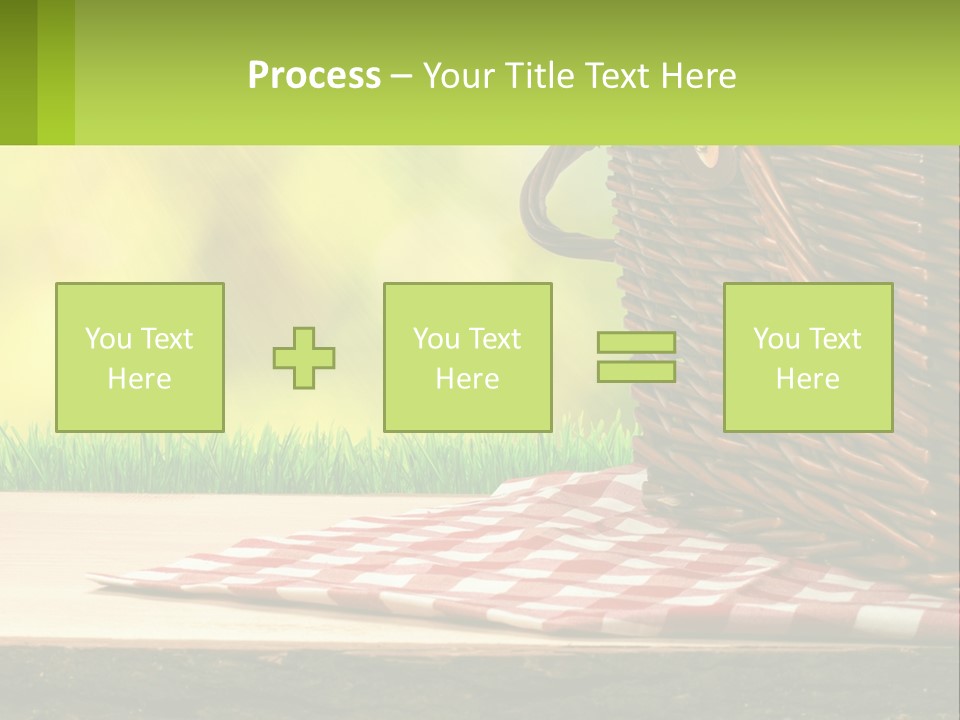 Process – Your Title Text Here

You Text Here

You Text Here

You Text Here